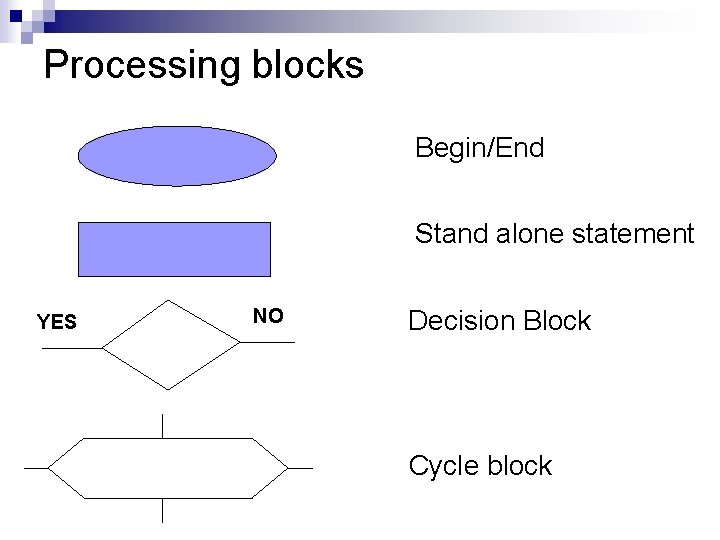 Processing blocks

Begin/End

Stand alone statement

YES

NO

Decision Block

Cycle block